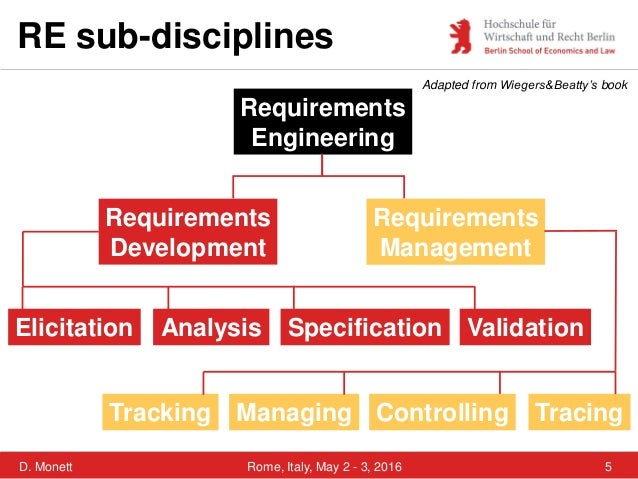 RE sub-disciplines

Hochschule für Wirtschaft und Recht Berlin
Berlin School of Economics and Law

Adapted from Wiegers&Beatty's book

Requirements Engineering

Requirements Development

Requirements Management

Elicitation

Analysis

Specification

Validation

Tracking

Managing

Controlling

Tracing

D. Monett

Rome, Italy, May 2 - 3, 2016

5